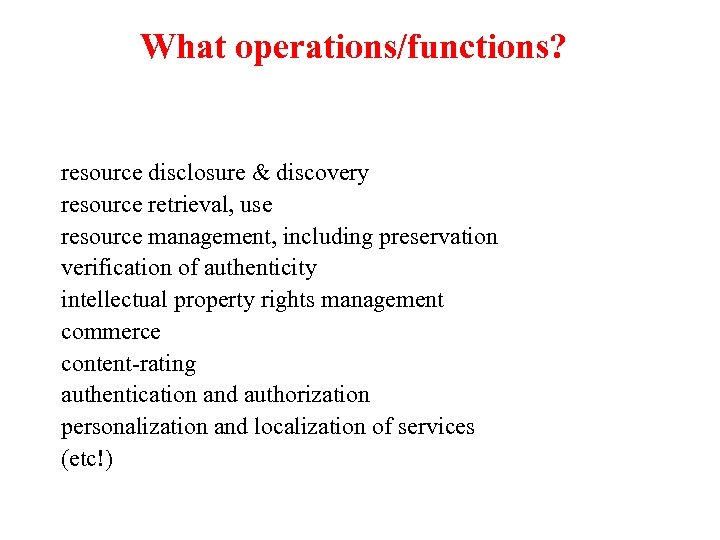 What operations/functions?

resource disclosure & discovery
resource retrieval, use
resource management, including preservation
verification of authenticity
intellectual property rights management
commerce
content-rating
authentication and authorization
personalization and localization of services
(etc!)